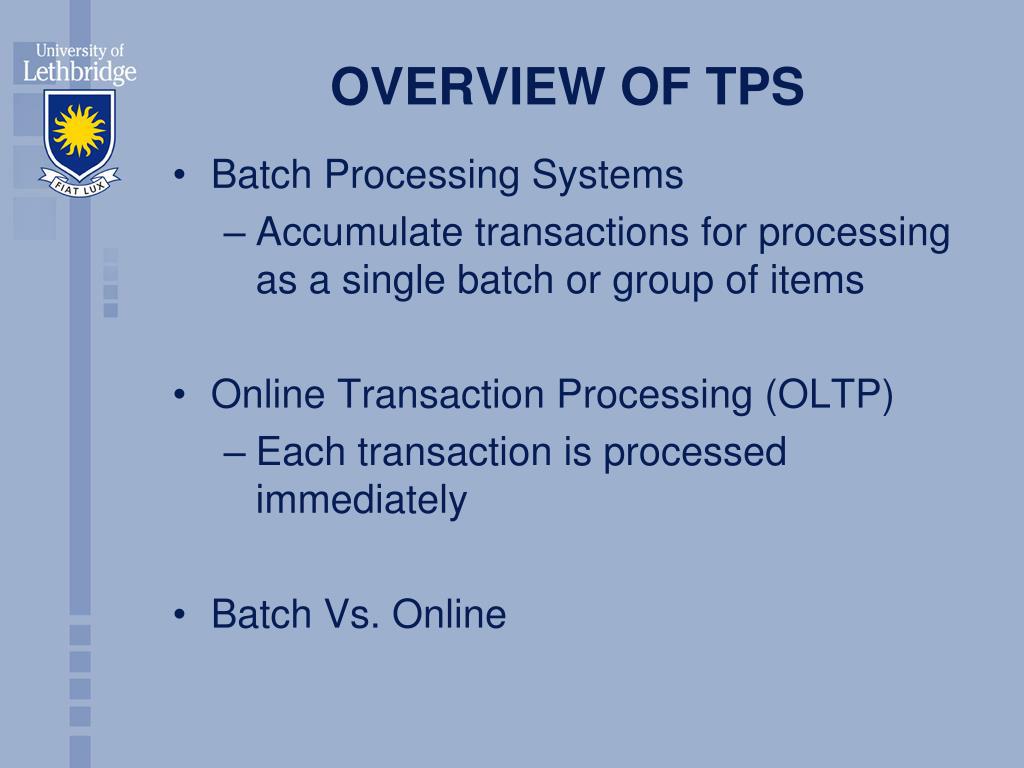 University of
Lethbridge

FIAT LUX

OVERVIEW OF TPS

• Batch Processing Systems
– Accumulate transactions for processing as a single batch or group of items

• Online Transaction Processing (OLTP)
– Each transaction is processed immediately

• Batch Vs. Online